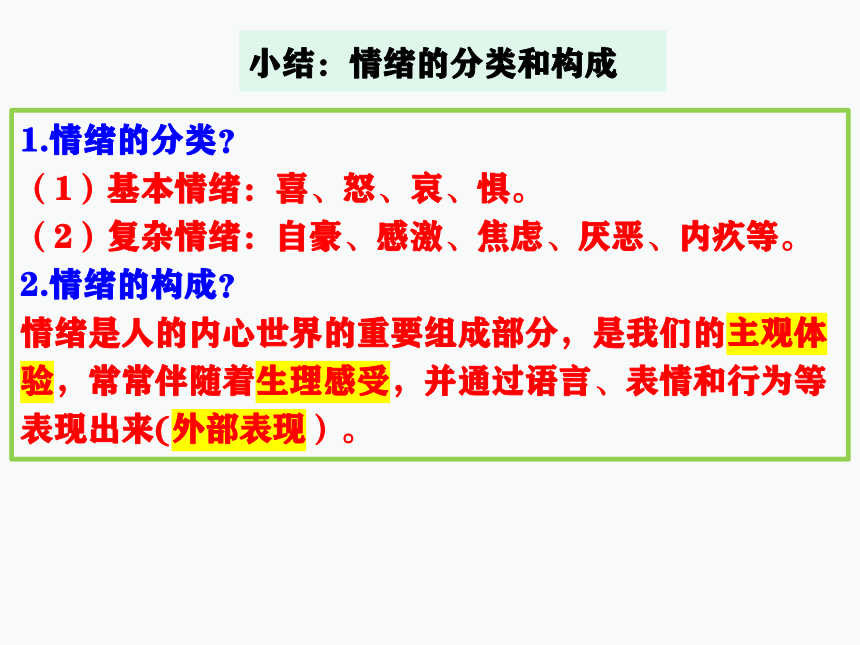 小结：情绪的分类和构成

1.情绪的分类？

（1）基本情绪：喜、怒、哀、惧。

（2）复杂情绪：自豪、感激、焦虑、厌恶、内疚等。

2.情绪的构成？

情绪是人的内心世界的重要组成部分，是我们的主观体验，常常伴随着生理感受，并通过语言、表情和行为等表现出来(外部表现）。